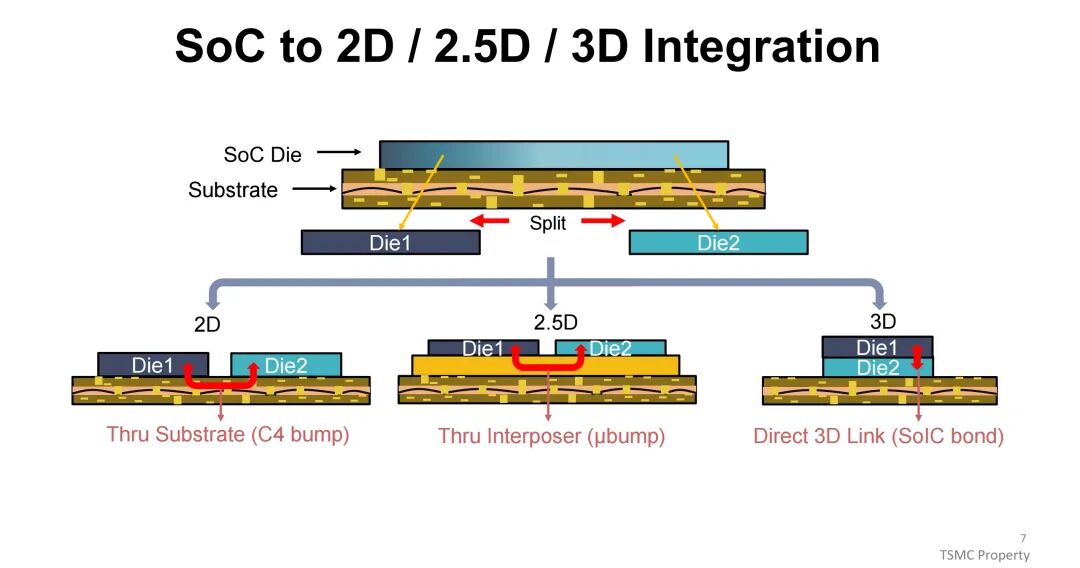 SoC to 2D / 2.5D / 3D Integration

SoC Die
Substrate
Split
Die1
Die2

2D
Die1
Die2
Thru Substrate (C4 bump)

2.5D
Die1
Die2
Thru Interposer (μbump)

3D
Die1
Die2
Direct 3D Link (SoIC bond)

7
TSMC Property